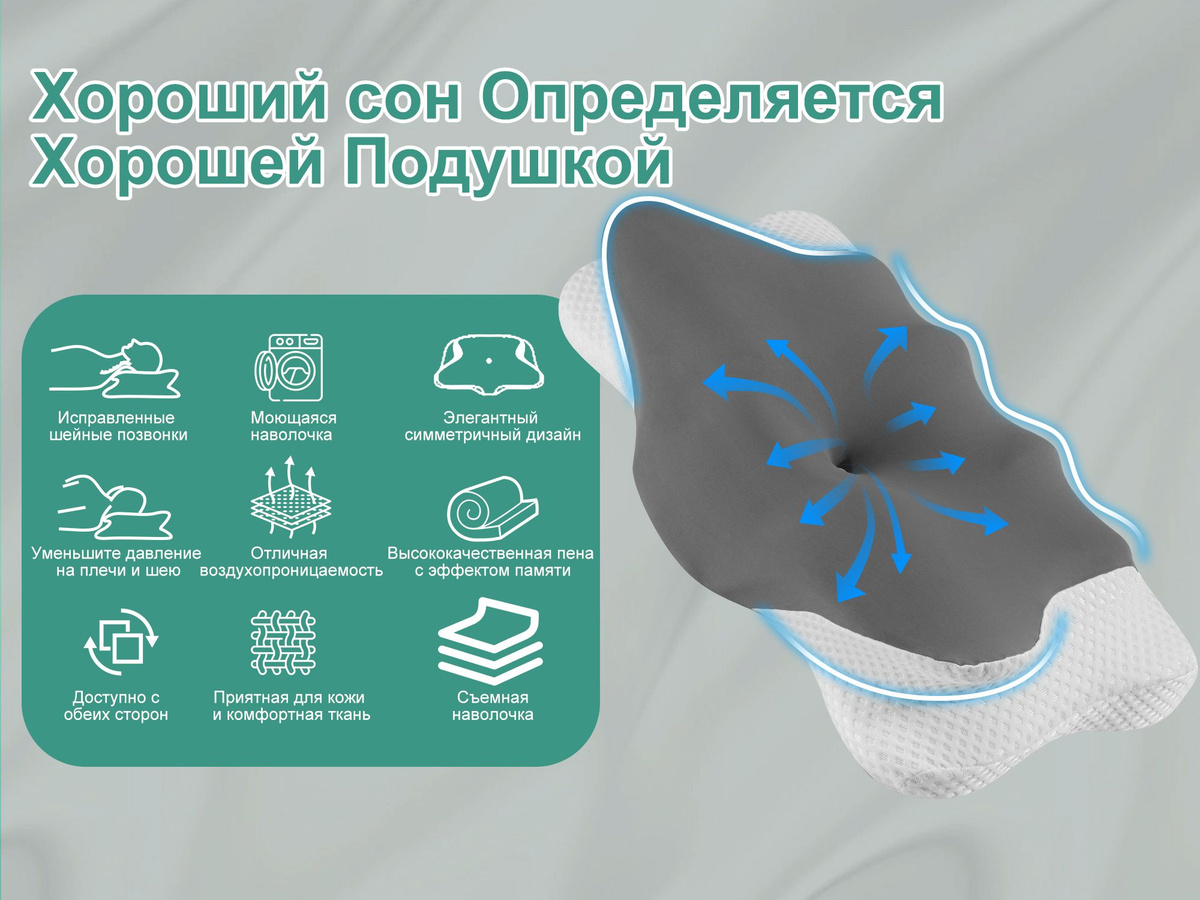 Хороший сон Определяется Хорошей Подушкой

Исправленные шейные позвонки

Моющаяся наволочка

Элегантный симметричный дизайн

Уменьшите давление на плечи и шею

Отличная воздухопроницаемость

Высококачественная пена с эффектом памяти

Доступно с обеих сторон

Приятная для кожи и комфортная ткань

Съемная наволочка